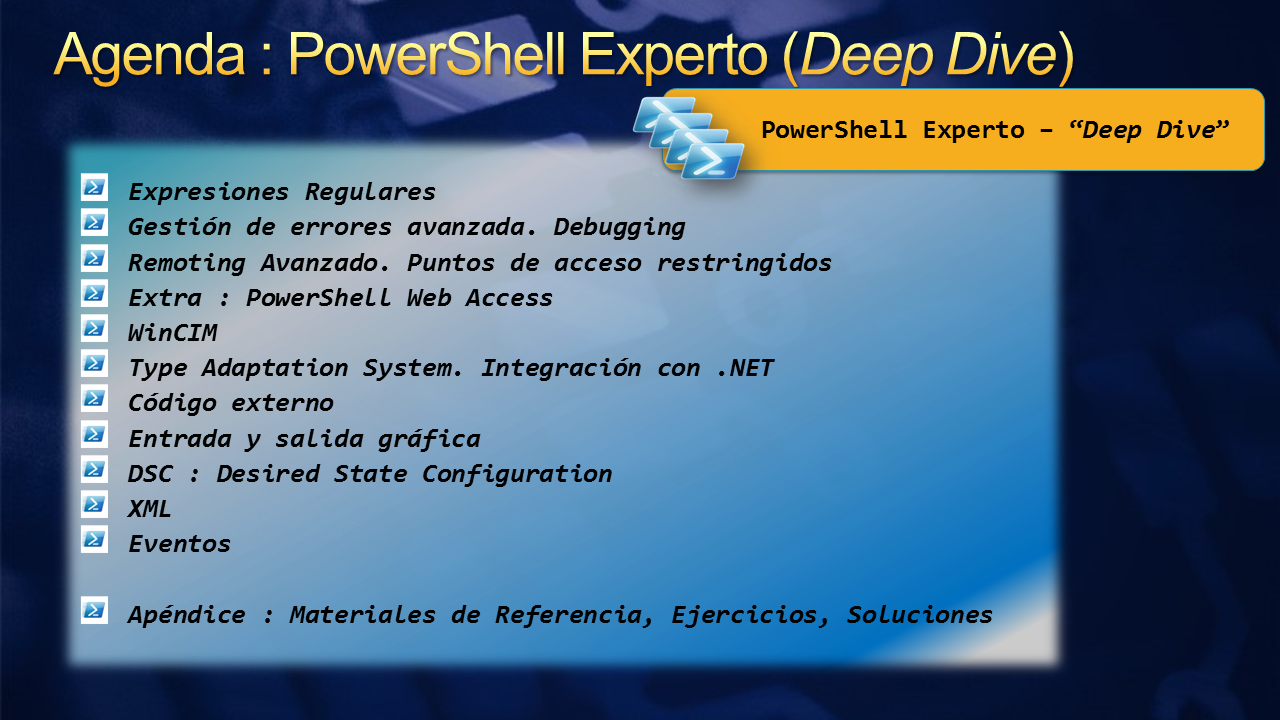 Agenda : PowerShell Experto (Deep Dive)

PowerShell Experto – “Deep Dive”

Expresiones Regulares
Gestión de errores avanzada. Debugging
Remoting Avanzado. Puntos de acceso restringidos
Extra : PowerShell Web Access
WinCIM
Type Adaptation System. Integración con .NET
Código externo
Entrada y salida gráfica
DSC : Desired State Configuration
XML
Eventos

Apéndice : Materiales de Referencia, Ejercicios, Soluciones